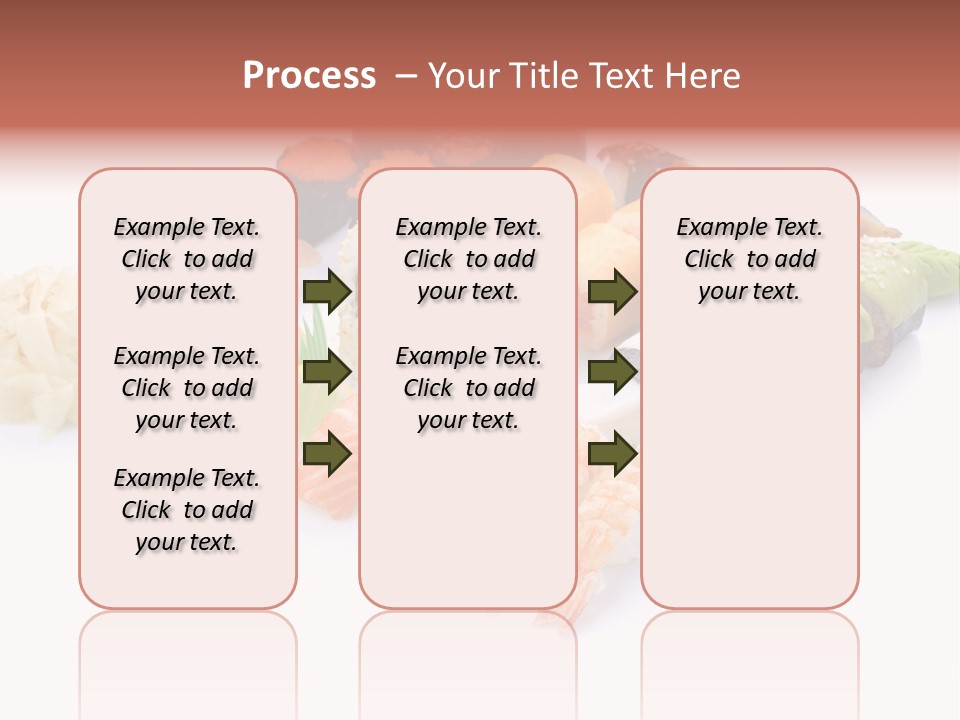 Process – Your Title Text Here

Example Text. Click to add your text.

Example Text. Click to add your text.

Example Text. Click to add your text.

Example Text. Click to add your text.

Example Text. Click to add your text.

Example Text. Click to add your text.